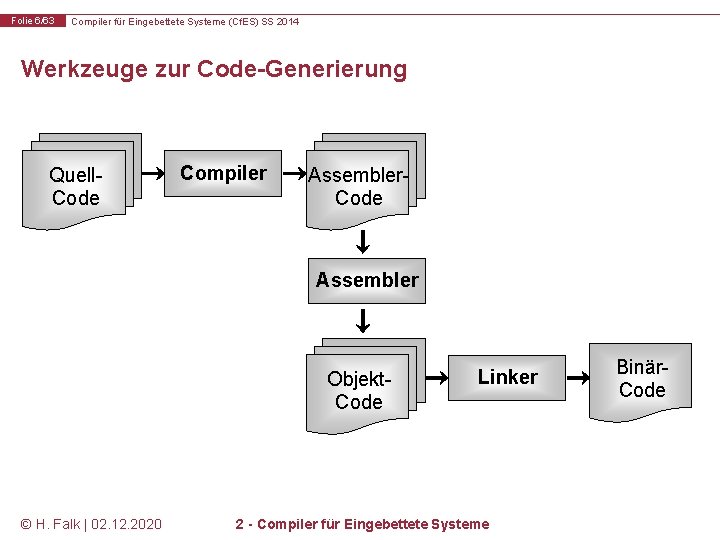 Folie 6/63 Compiler für Eingebettete Systeme (CfES) SS 2014

Werkzeuge zur Code-Generierung

Quell-Code

Compiler

Assembler-Code

Assembler

Objekt-Code

Linker

Binär-Code

© H. Falk | 02.12.2020

2 - Compiler für Eingebettete Systeme